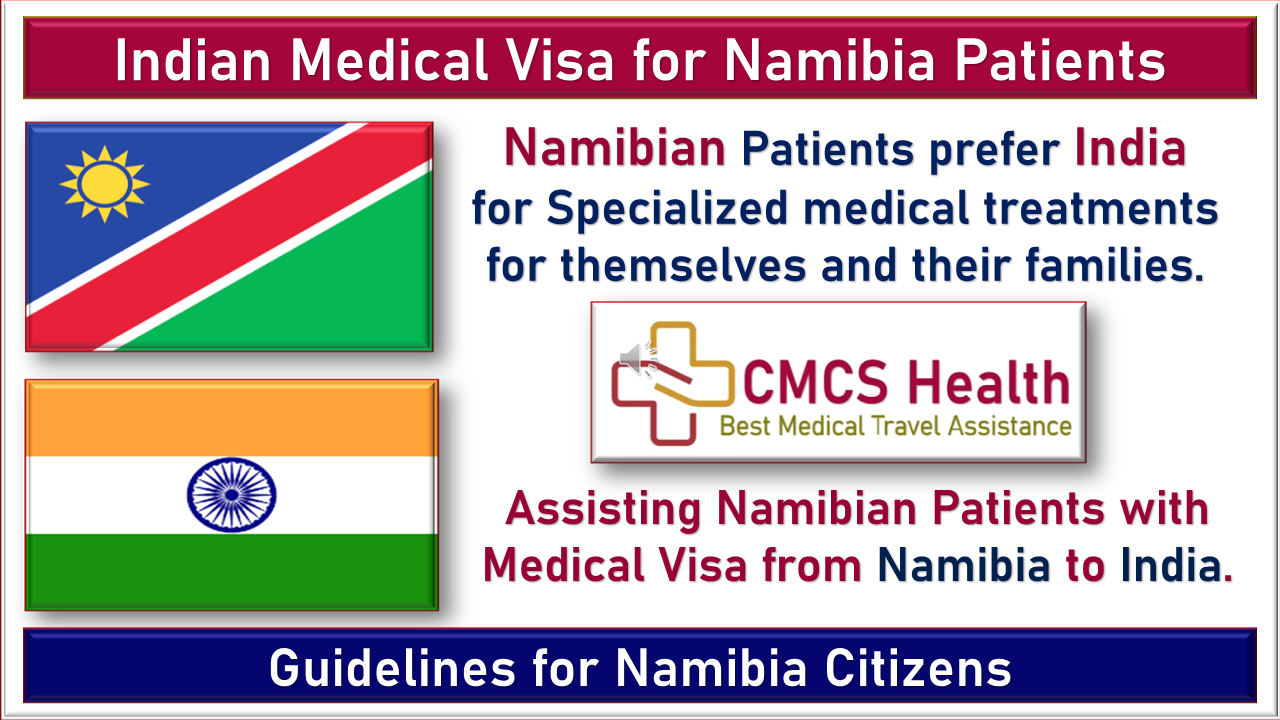 Indian Medical Visa for Namibia Patients

Namibian Patients prefer India for Specialized medical treatments for themselves and their families.

CMCS Health
Best Medical Travel Assistance

Assisting Namibian Patients with Medical Visa from Namibia to India.

Guidelines for Namibia Citizens